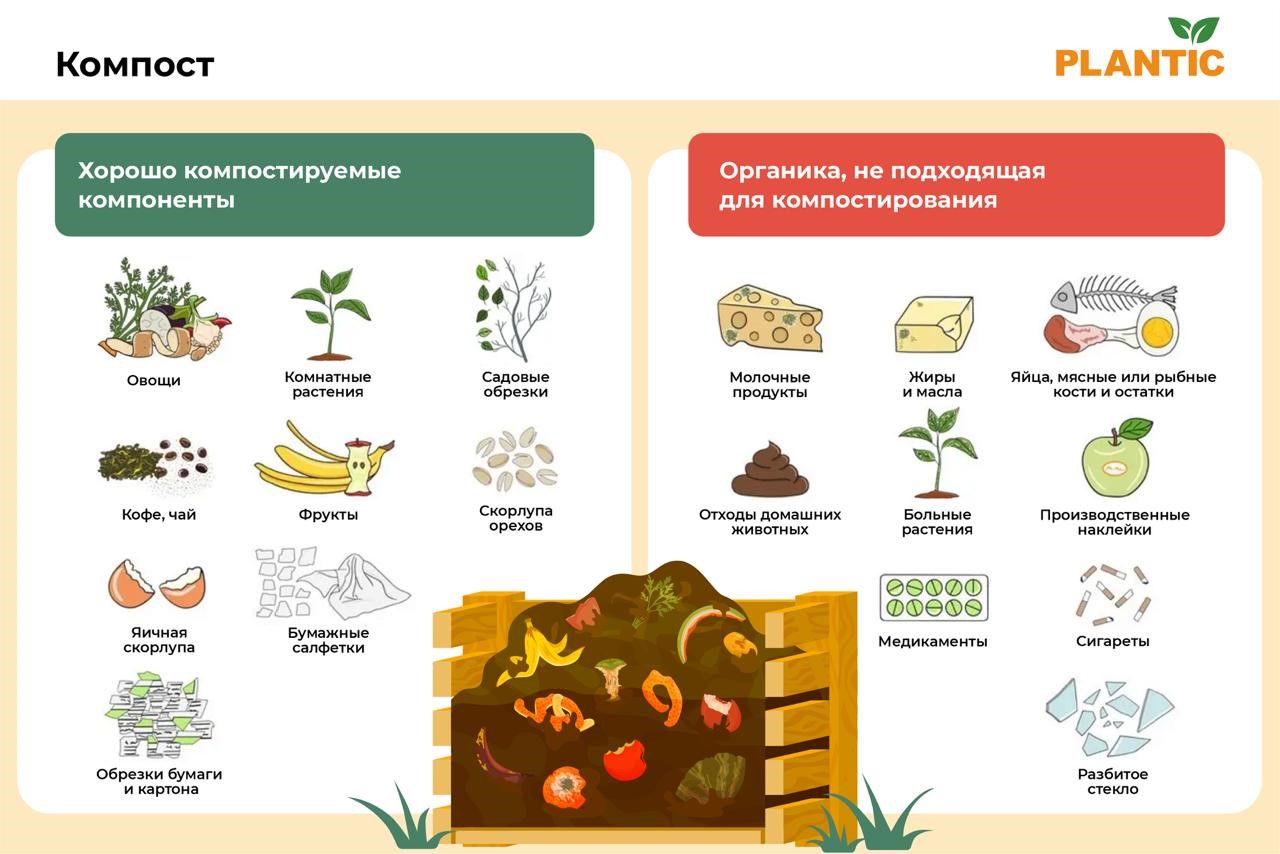 Компост

PLANTIC

Хорошо компостируемые компоненты

Овощи

Комнатные растения

Садовые обрезки

Кофе, чай

Фрукты

Скорлупа орехов

Яичная скорлупа

Бумажные салфетки

Обрезки бумаги и картона

Органика, не подходящая для компостирования

Молочные продукты

Жиры и масла

Яйца, мясные или рыбные кости и остатки

Отходы домашних животных

Больные растения

Производственные наклейки

Медикаменты

Сигареты

Разбитое стекло